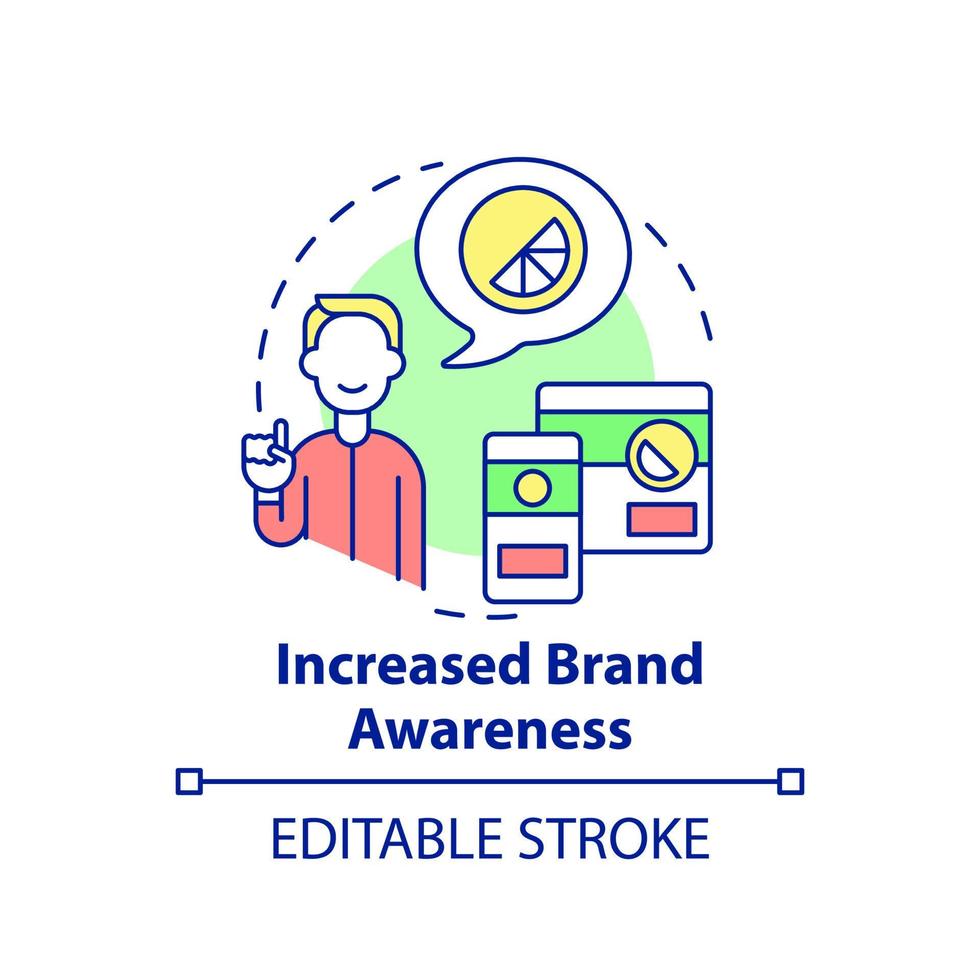 Increased Brand Awareness

EDITABLE STROKE